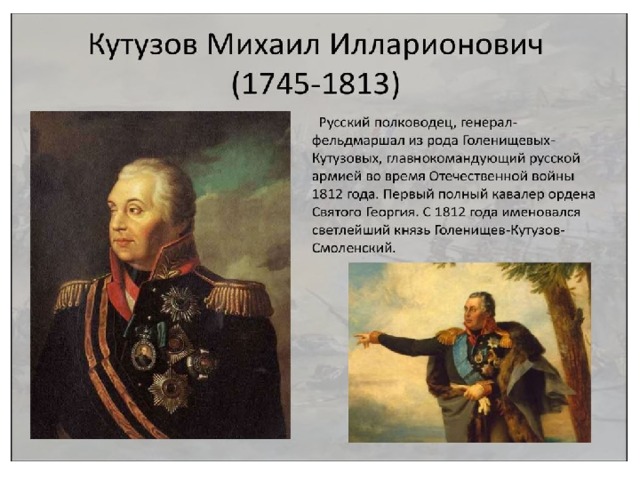 Кутузов Михаил Илларионович (1745-1813)

Русский полководец, генерал-фельдмаршал из рода Голенищевых-Кутузовых, главнокомандующий русской армией во время Отечественной войны 1812 года. Первый полный кавалер ордена Святого Георгия. С 1812 года именовался светлейший князь Голенищев-Кутузов-Смоленский.